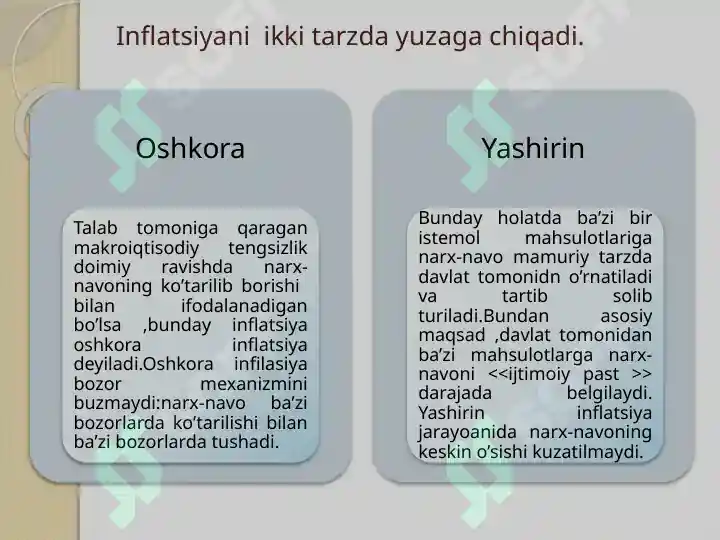 Inflatsiyani ikki tarzda yuzaga chiqadi.

Oshkora

Talab tomoniga qaragan makroiqtisodiy tengsizlik doimiy ravishda narx-navoning ko’tarilib borishi bilan ifodalanadigan bo’lsa ,bunday inflatsiya oshkora inflatsiya deyiladi.Oshkora infilasiya bozor mexanizmini buzmaydi:narx-navo ba’zi bozorlarda ko’tarilishi bilan ba’zi bozorlarda tushadi.

Yashirin

Bunday holatda ba’zi bir istemol mahsulotlariga narx-navo mamuriy tarzda davlat tomonidn o’rnatiladi va tartib solib turiladi.Bundan asosiy maqsad ,davlat tomonidan ba’zi mahsulotlarga narx-navoni <<ijtimoiy past >> darajada belgilaydi. Yashirin inflatsiya jarayoanida narx-navoning keskin o’sishi kuzatilmaydi.